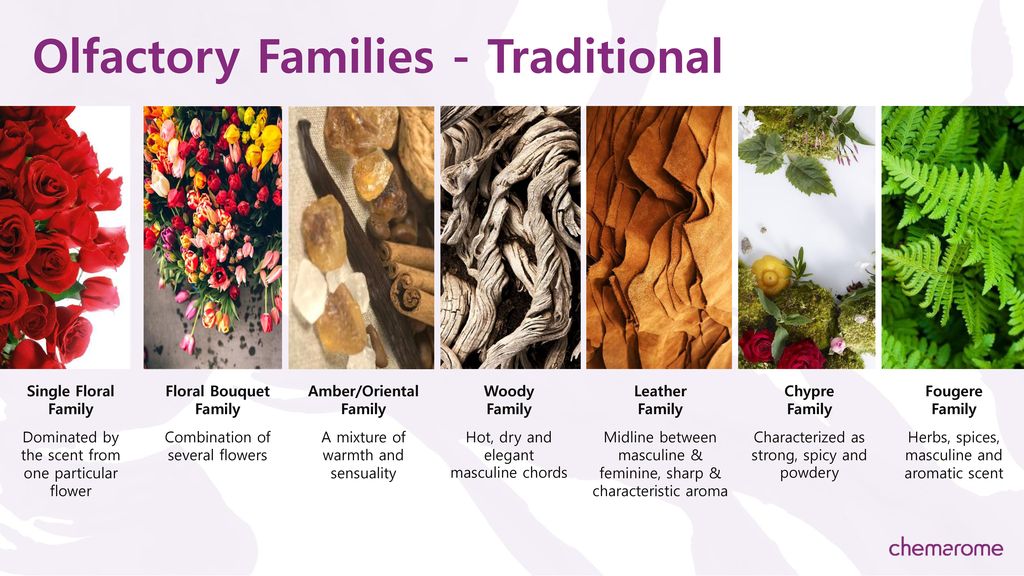 Olfactory Families - Traditional

Single Floral Family

Dominated by the scent from one particular flower

Floral Bouquet Family

Combination of several flowers

Amber/Oriental Family

A mixture of warmth and sensuality

Woody Family

Hot, dry and elegant masculine chords

Leather Family

Midline between masculine & feminine, sharp & characteristic aroma

Chypre Family

Characterized as strong, spicy and powdery

Fougere Family

Herbs, spices, masculine and aromatic scent

chemarome